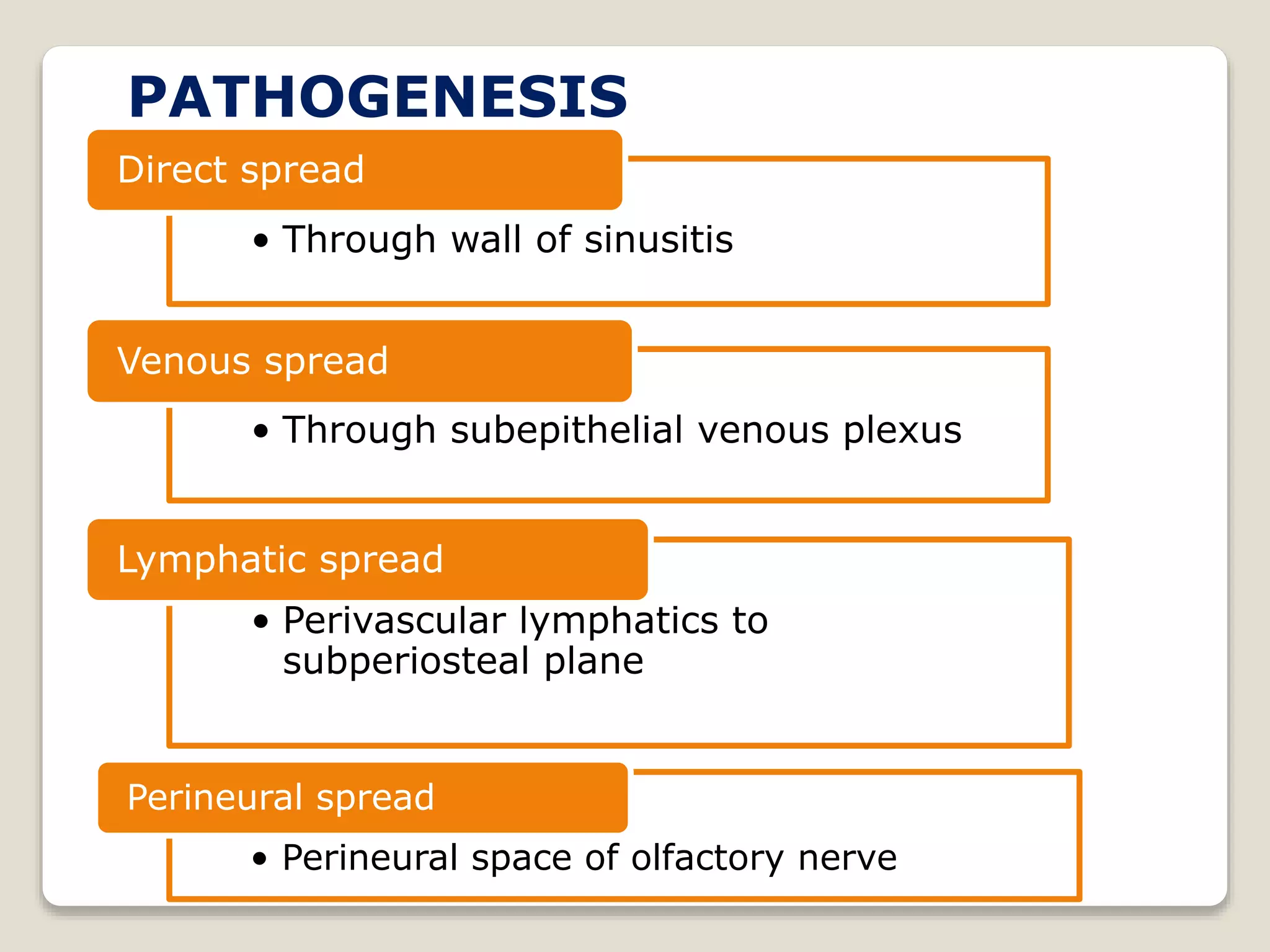 PATHOGENESIS

Direct spread

• Through wall of sinusitis

Venous spread

• Through subepithelial venous plexus

Lymphatic spread

• Perivascular lymphatics to subperiosteal plane

Perineural spread

• Perineural space of olfactory nerve